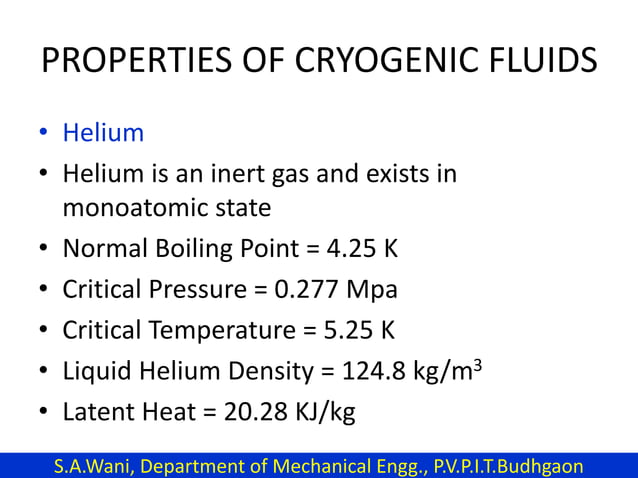 PROPERTIES OF CRYOGENIC FLUIDS

• Helium
• Helium is an inert gas and exists in monoatomic state
• Normal Boiling Point = 4.25 K
• Critical Pressure = 0.277 Mpa
• Critical Temperature = 5.25 K
• Liquid Helium Density = 124.8 kg/m$^3$
• Latent Heat = 20.28 KJ/kg

S.A.Wani, Department of Mechanical Engg., P.V.P.I.T.Budhgaon